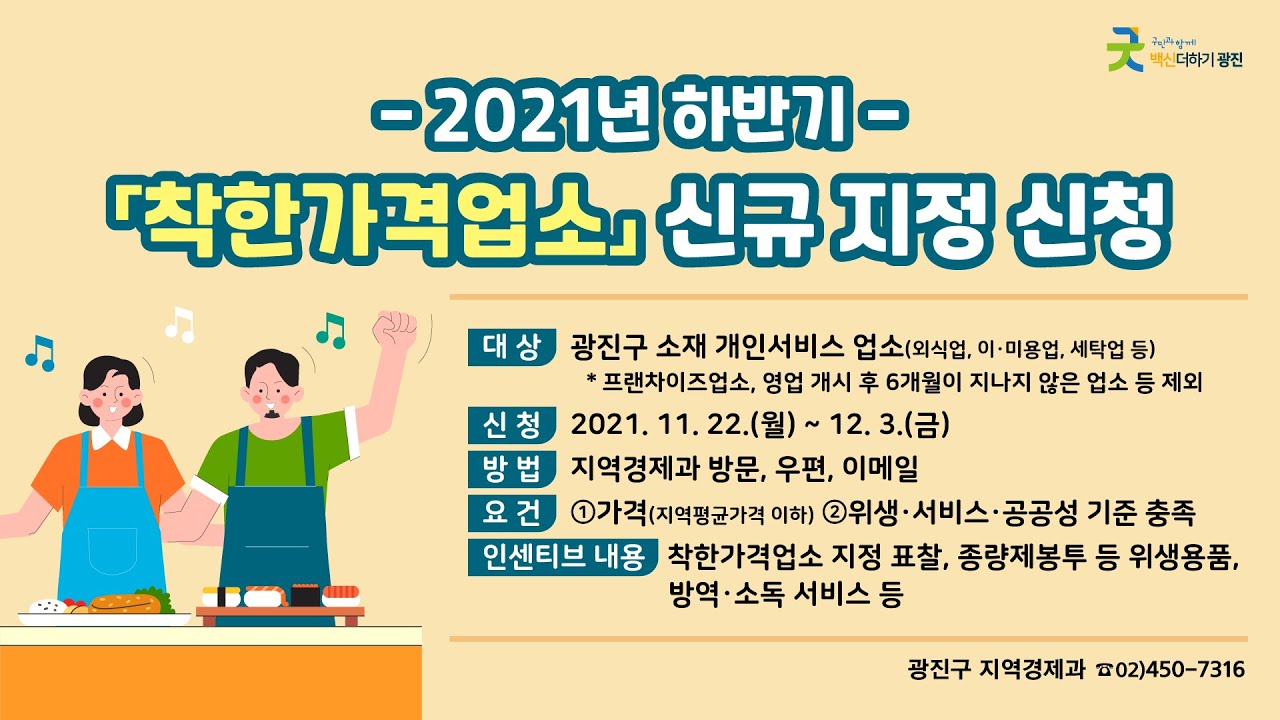 구민과 함께
백신더하기 광진

- 2021년 하반기 -
「착한가격업소」 신규 지정 신청

대 상 광진구 소재 개인서비스 업소(외식업, 이·미용업, 세탁업 등)
* 프랜차이즈업소, 영업 개시 후 6개월이 지나지 않은 업소 등 제외

신 청 2021. 11. 22.(월) ~ 12. 3.(금)

방 법 지역경제과 방문, 우편, 이메일

요 건 ①가격(지역평균가격 이하) ②위생·서비스·공공성 기준 충족

인센티브 내용 착한가격업소 지정 표찰, 종량제봉투 등 위생용품, 방역·소독 서비스 등

광진구 지역경제과 ☎02)450-7316